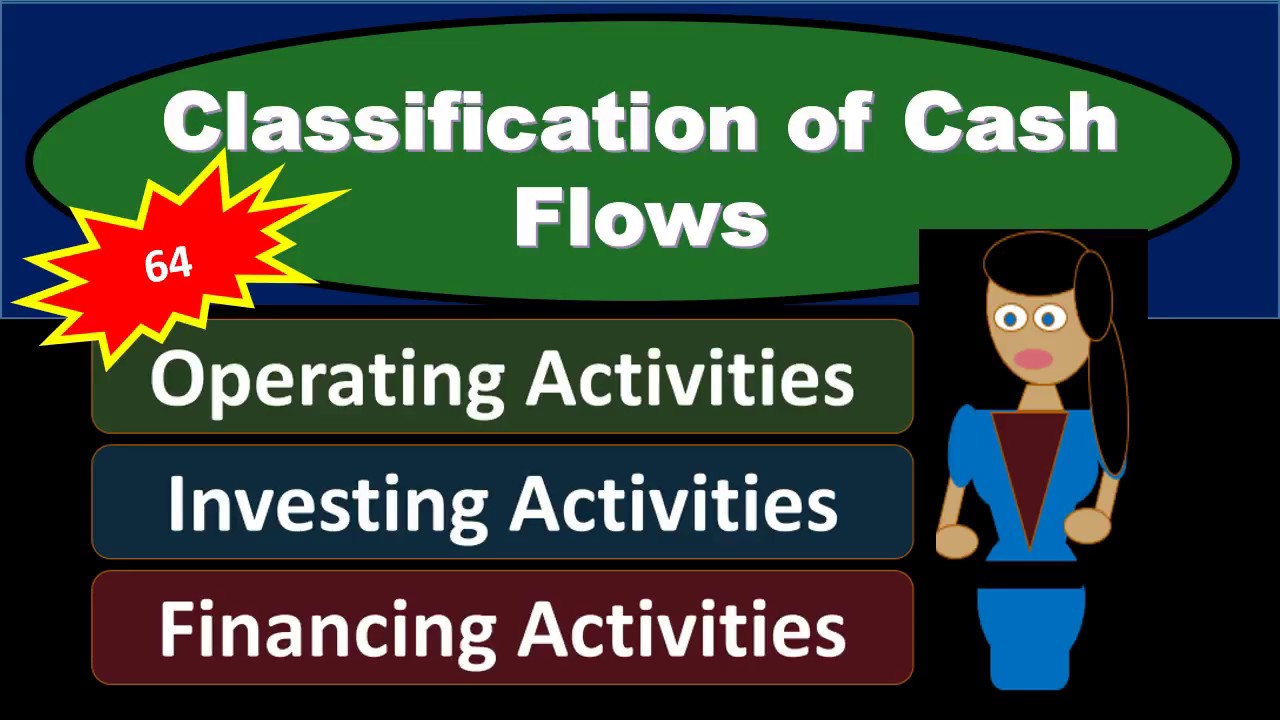 Classification of Cash Flows

64

Operating Activities

Investing Activities

Financing Activities